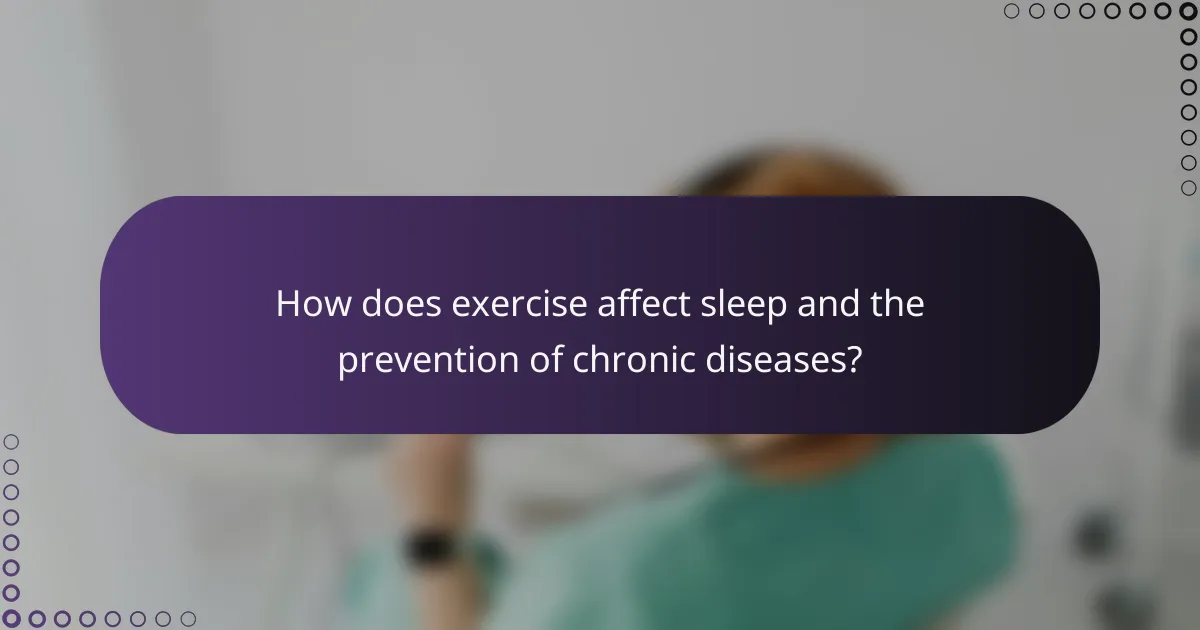 How does exercise affect sleep and the prevention of chronic diseases?